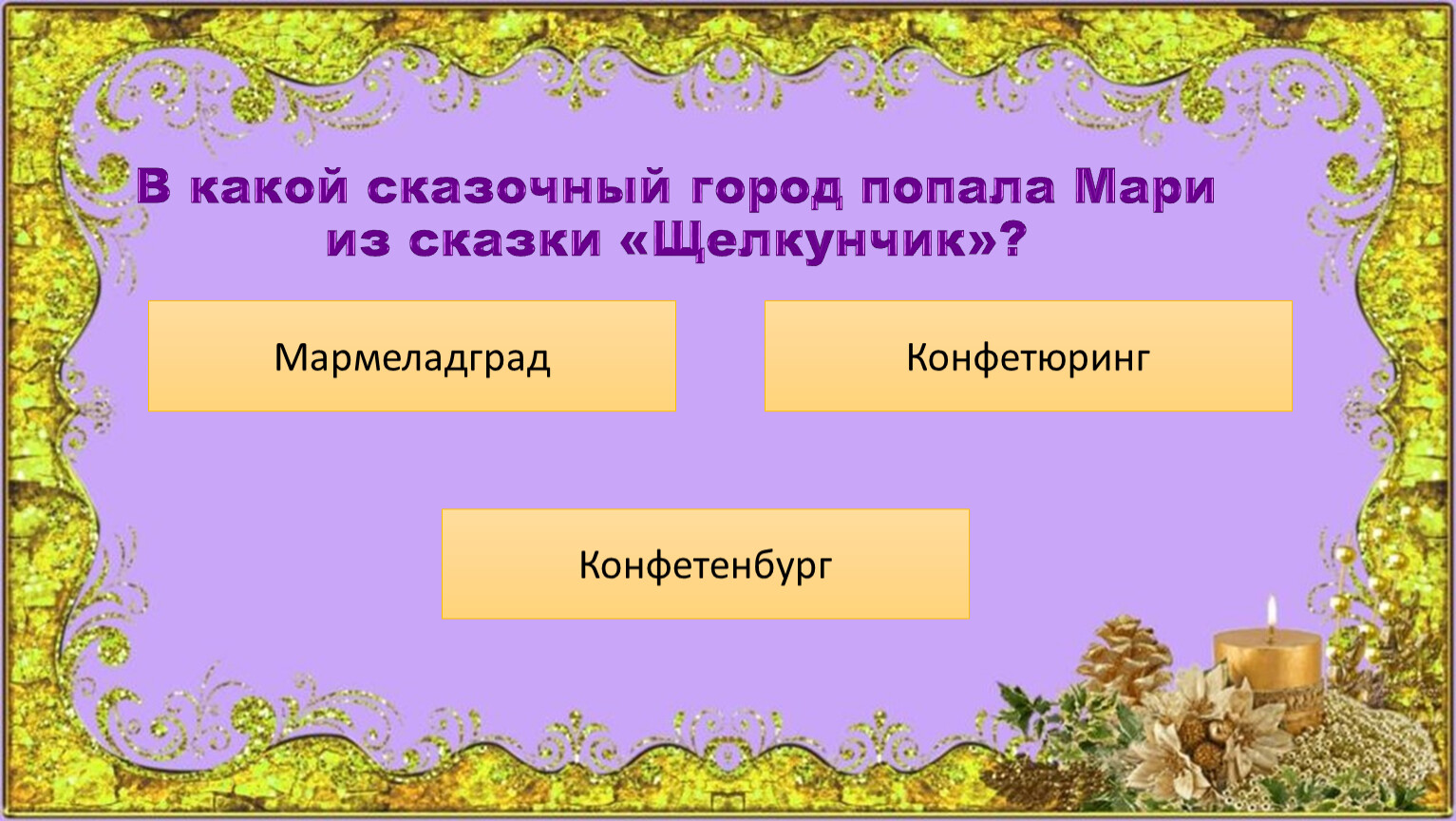 В какой сказочный город попала Мари из сказки «Щелкунчик»?

Мармеладград

Конфетюринг

Конфетенбург